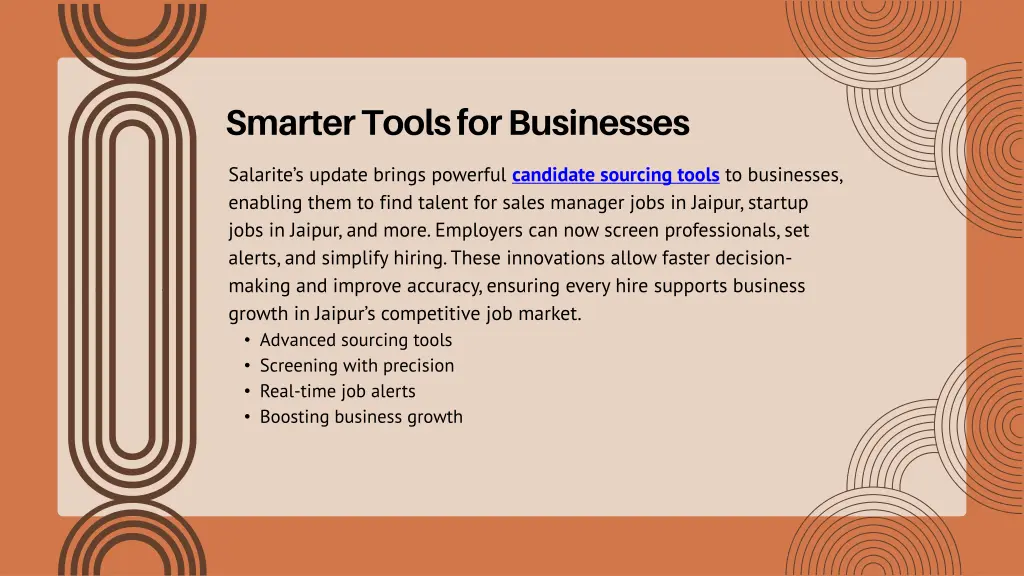 Smarter Tools for Businesses

Salarite's update brings powerful candidate sourcing tools to businesses, enabling them to find talent for sales manager jobs in Jaipur, startup jobs in Jaipur, and more. Employers can now screen professionals, set alerts, and simplify hiring. These innovations allow faster decision-making and improve accuracy, ensuring every hire supports business growth in Jaipur's competitive job market.

• Advanced sourcing tools
• Screening with precision
• Real-time job alerts
• Boosting business growth